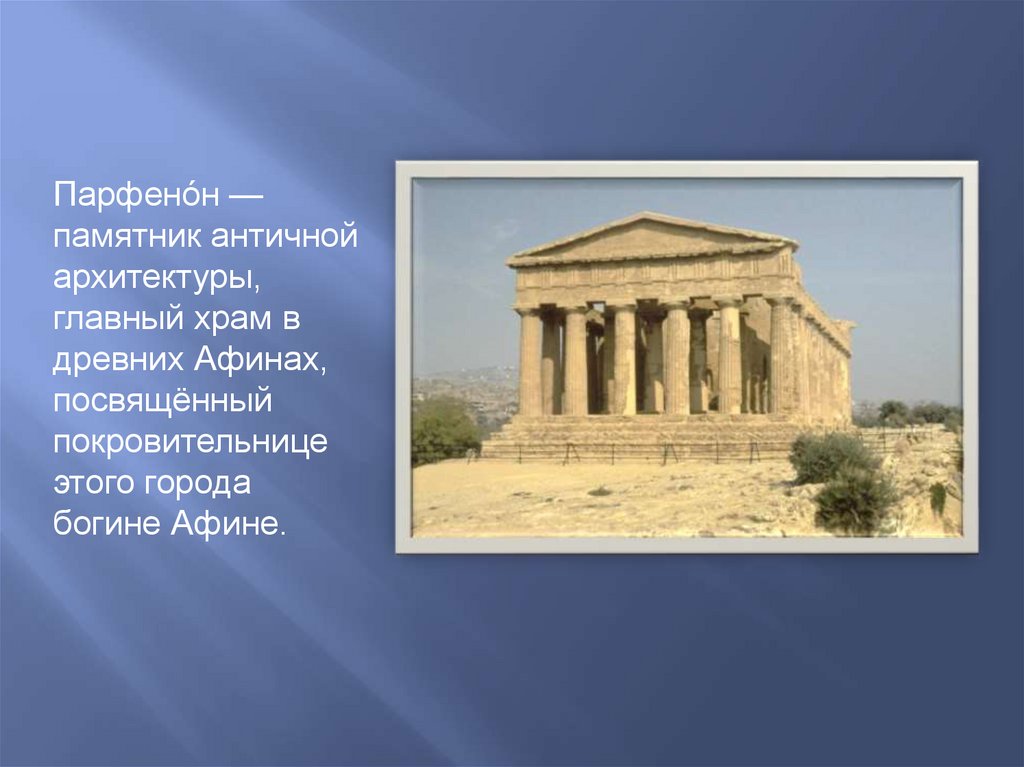 Парфено́н — памятник античной архитектуры, главный храм в древних Афинах, посвящённый покровительнице этого города богине Афине.